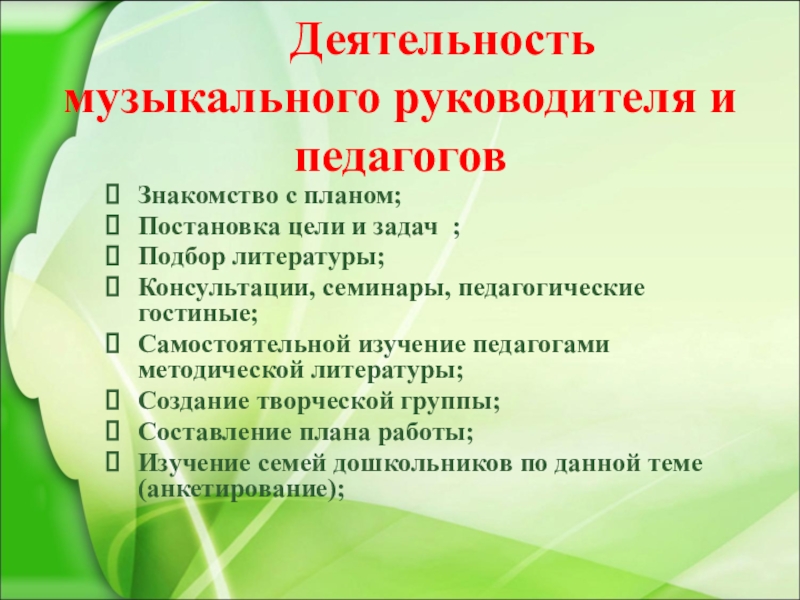 Деятельность музыкального руководителя и педагогов

 Знакомство с планом;
 Постановка цели и задач ;
 Подбор литературы;
 Консультации, семинары, педагогические гостиные;
 Самостоятельной изучение педагогами методической литературы;
 Создание творческой группы;
 Составление плана работы;
 Изучение семей дошкольников по данной теме (анкетирование);